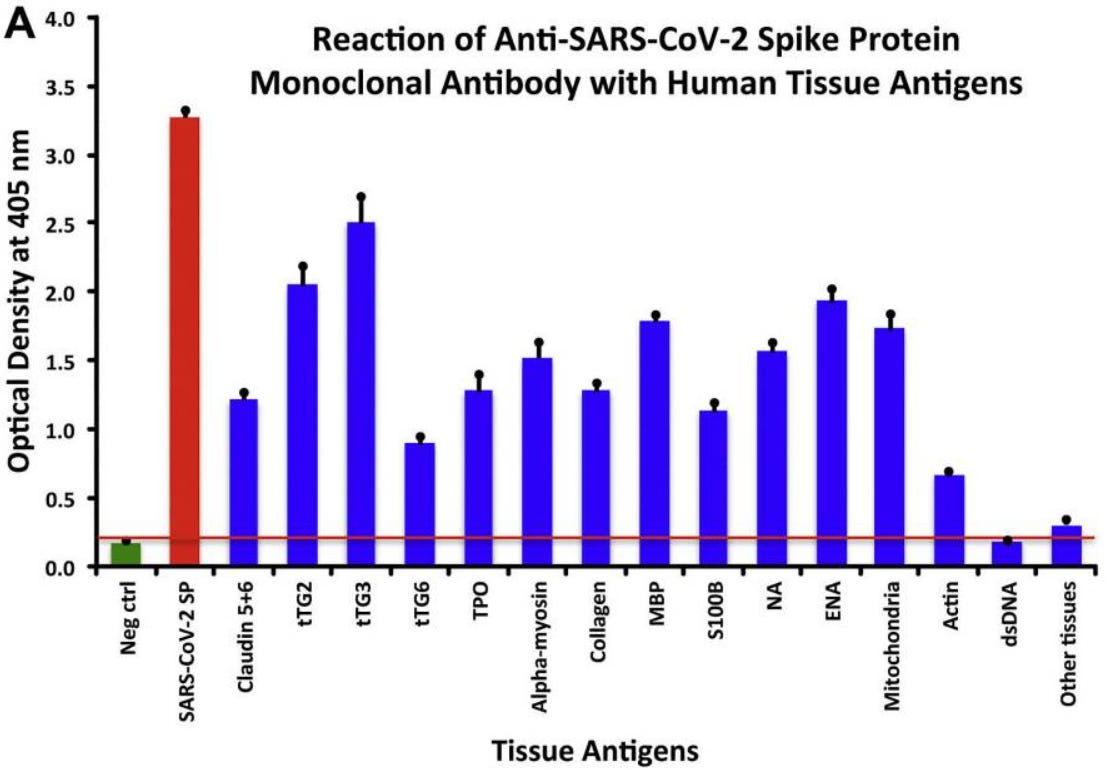 A

Reaction of Anti-SARS-CoV-2 Spike Protein Monoclonal Antibody with Human Tissue Antigens

Optical Density at 405 nm

4.0
3.5
3.0
2.5
2.0
1.5
1.0
0.5
0.0

Neg ctrl
SARS-CoV-2 SP
Claudin 5+6
tTG2
tTG3
tTG6
TPO
Alpha-myosin
Collagen
MBP
S100B
NA
ENA
Mitochondria
Actin
dsDNA
Other tissues

Tissue Antigens